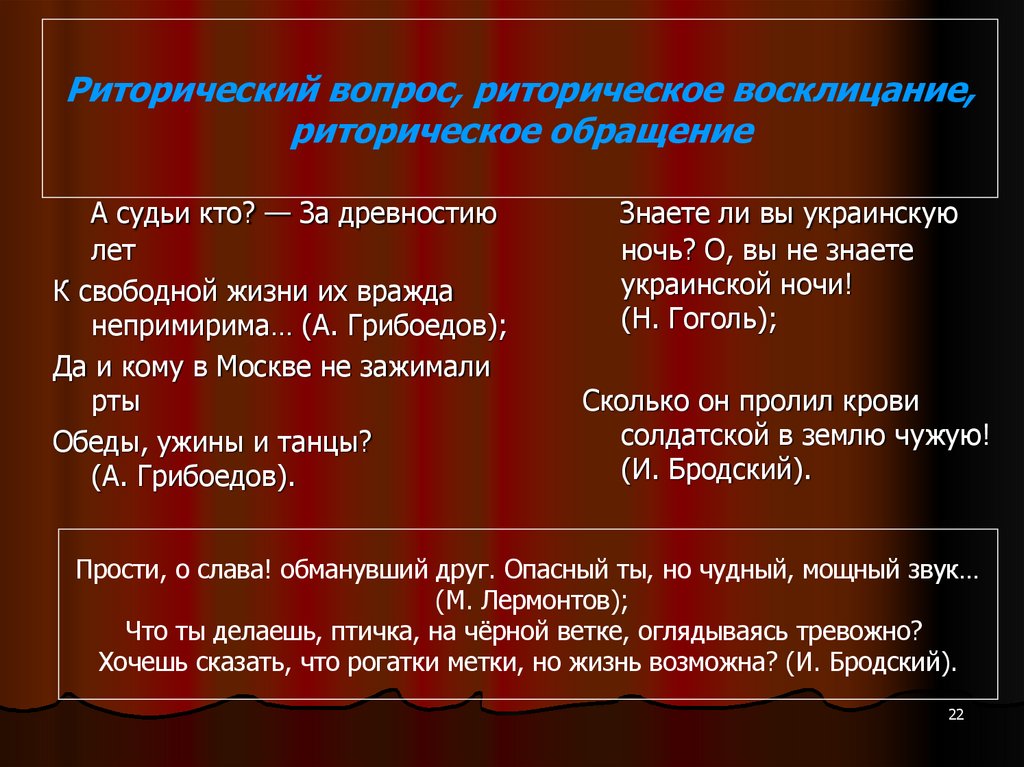 Риторический вопрос, риторическое восклицание, риторическое обращение

А судьи кто? — За древностию лет
К свободной жизни их вражда непримирима… (А. Грибоедов);
Да и кому в Москве не зажимали рты
Обеды, ужины и танцы? (А. Грибоедов).

Знаете ли вы украинскую ночь? О, вы не знаете украинской ночи! (Н. Гоголь);

Сколько он пролил крови солдатской в землю чужую! (И. Бродский).

Прости, о слава! обманувший друг. Опасный ты, но чудный, мощный звук… (М. Лермонтов);
Что ты делаешь, птичка, на чёрной ветке, оглядываясь тревожно?
Хочешь сказать, что рогатки метки, но жизнь возможна? (И. Бродский).

22